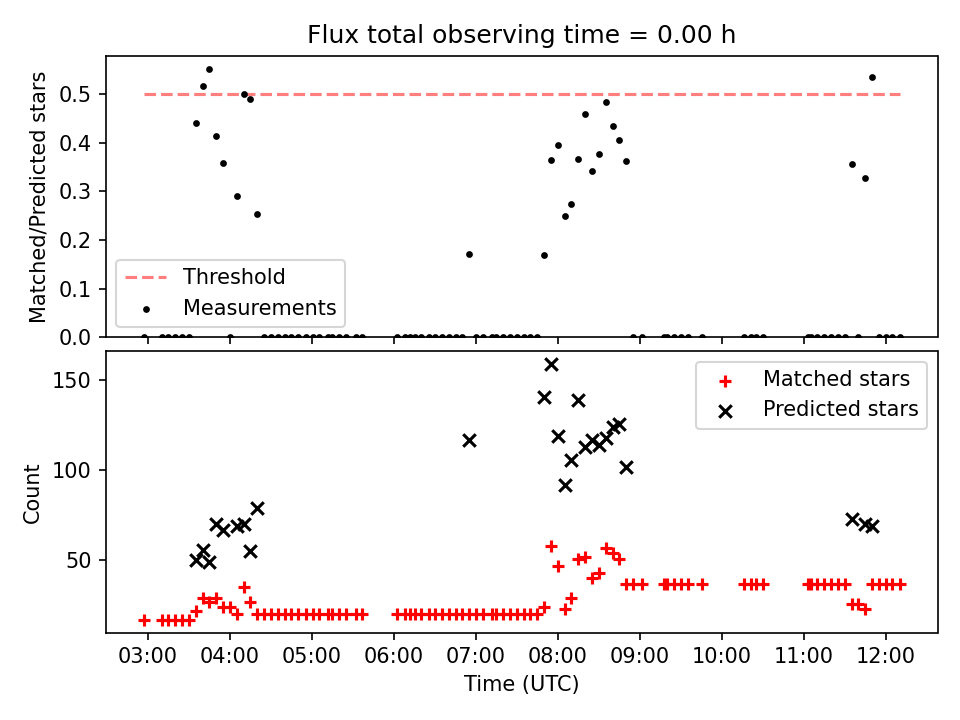 Flux total observing time = 0.00 h

Matched/Predicted stars

0.5
0.4
0.3
0.2
0.1
0.0

Threshold
Measurements

Count

150
100
50

Matched stars
Predicted stars

03:00 04:00 05:00 06:00 07:00 08:00 09:00 10:00 11:00 12:00

Time (UTC)